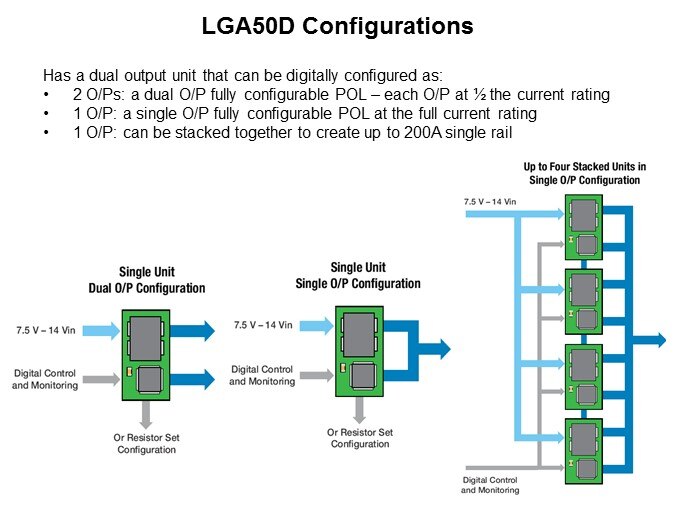 LGA50D Configurations

Has a dual output unit that can be digitally configured as:
• 2 O/Ps: a dual O/P fully configurable POL – each O/P at ½ the current rating
• 1 O/P: a single O/P fully configurable POL at the full current rating
• 1 O/P: can be stacked together to create up to 200A single rail

Single Unit
Dual O/P Configuration

7.5 V – 14 Vin

Digital Control and Monitoring

Or Resistor Set Configuration

Single Unit
Single O/P Configuration

7.5 V – 14 Vin

Digital Control and Monitoring

Or Resistor Set Configuration

Up to Four Stacked Units in Single O/P Configuration

7.5 V – 14 Vin

Digital Control and Monitoring